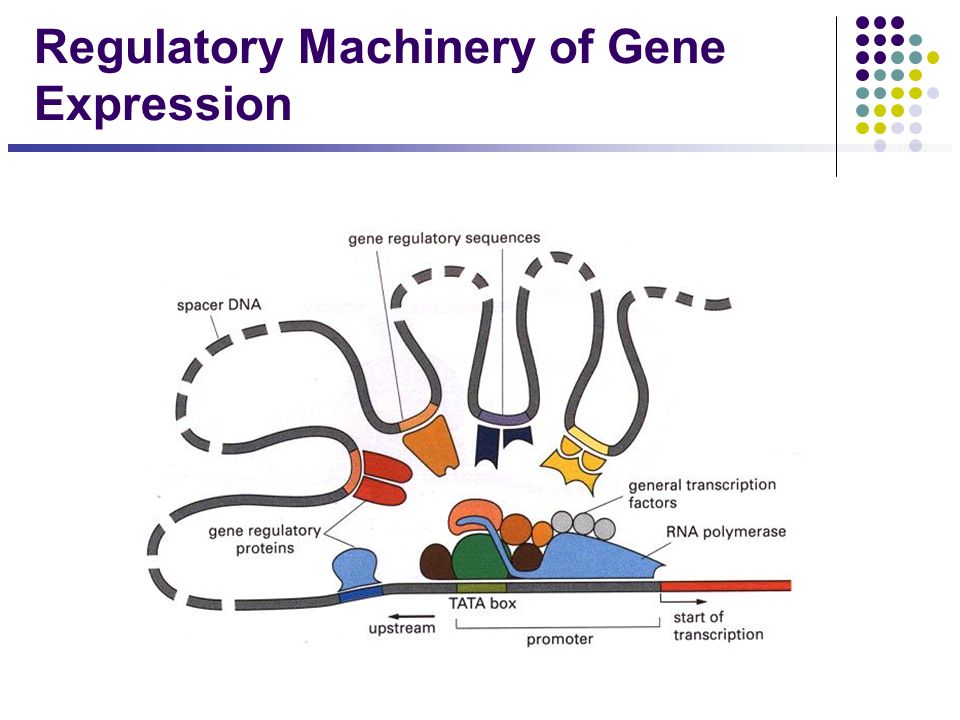 Regulatory Machinery of Gene Expression

gene regulatory sequences

spacer DNA

general transcription factors

gene regulatory proteins

RNA polymerase

TATA box

upstream

promoter

start of transcription